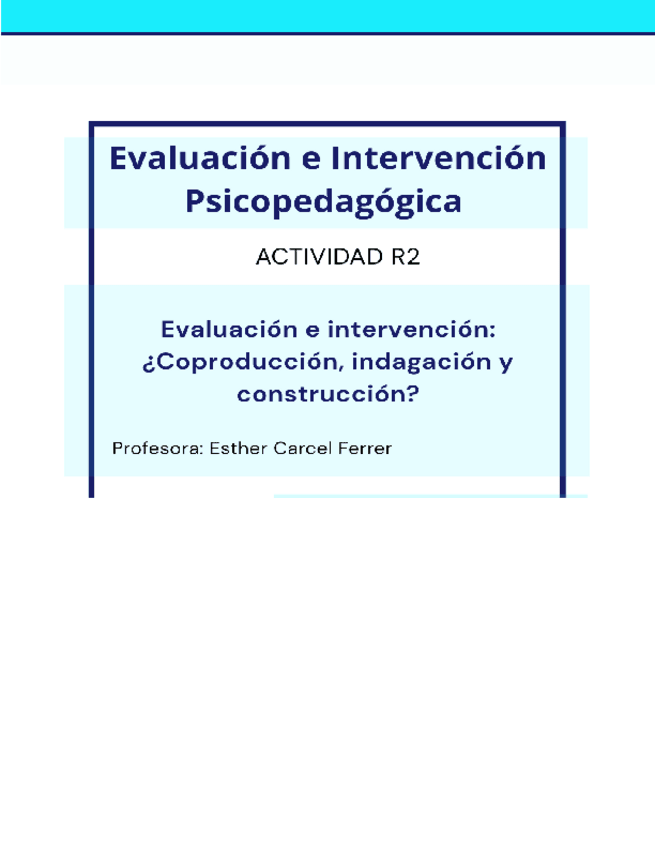 Evaluación e Intervención Psicopedagógica

ACTIVIDAD R2

Evaluación e intervención: ¿Coproducción, indagación y construcción?

Profesora: Esther Carcel Ferrer